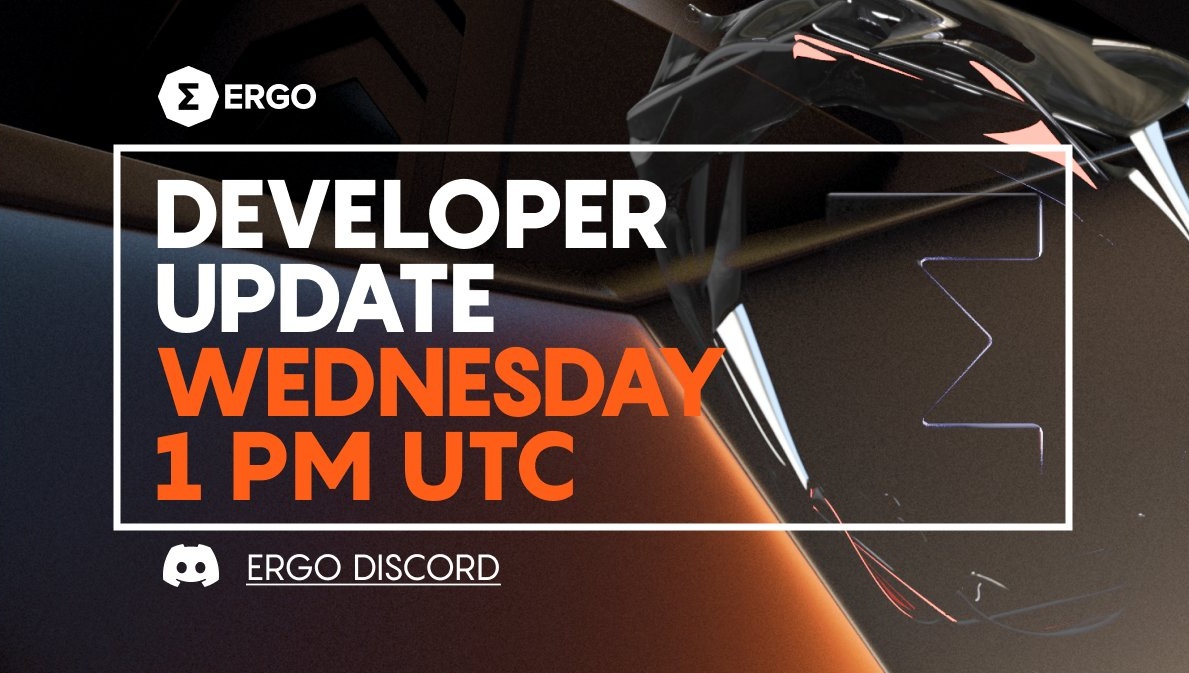 ERGO

DEVELOPER UPDATE
WEDNESDAY
1 PM UTC

ERGO DISCORD